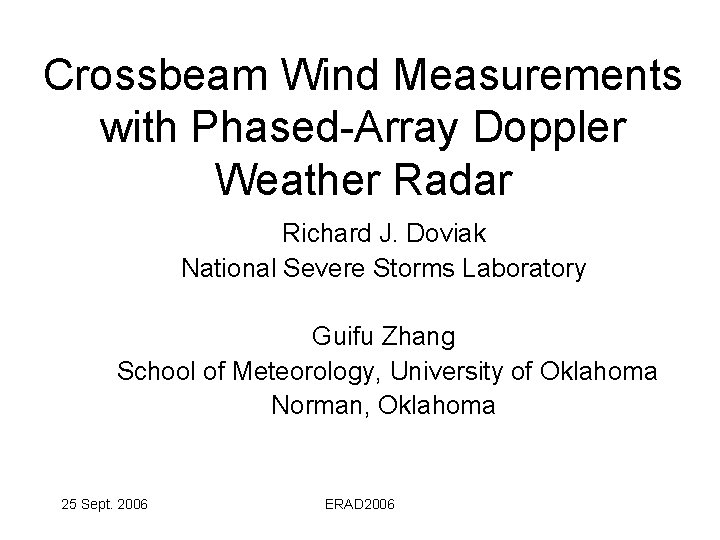 Crossbeam Wind Measurements with Phased-Array Doppler Weather Radar

Richard J. Doviak
National Severe Storms Laboratory

Guifu Zhang
School of Meteorology, University of Oklahoma
Norman, Oklahoma

25 Sept. 2006

ERAD2006